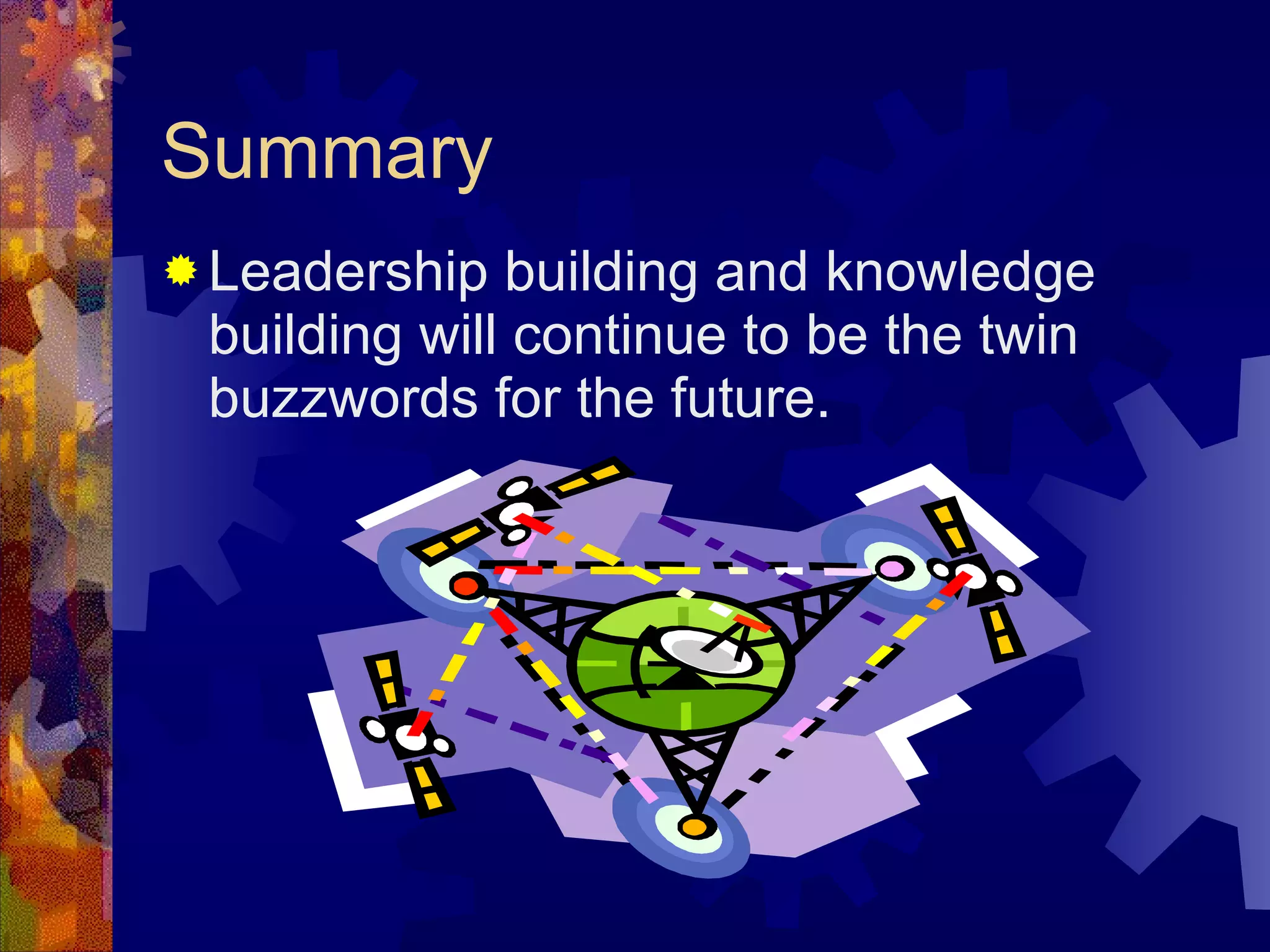 Summary

Leadership building and knowledge building will continue to be the twin buzzwords for the future.